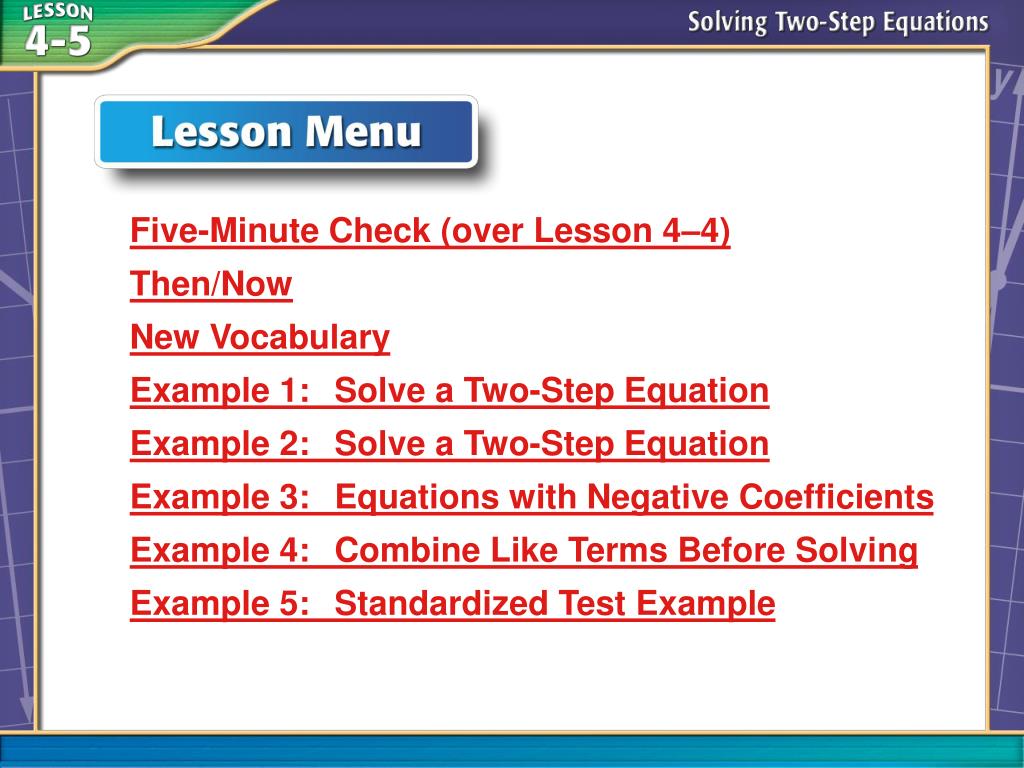 LESSON 4-5

Solving Two-Step Equations

Lesson Menu

Five-Minute Check (over Lesson 4–4)

Then/Now

New Vocabulary

Example 1: Solve a Two-Step Equation

Example 2: Solve a Two-Step Equation

Example 3: Equations with Negative Coefficients

Example 4: Combine Like Terms Before Solving

Example 5: Standardized Test Example